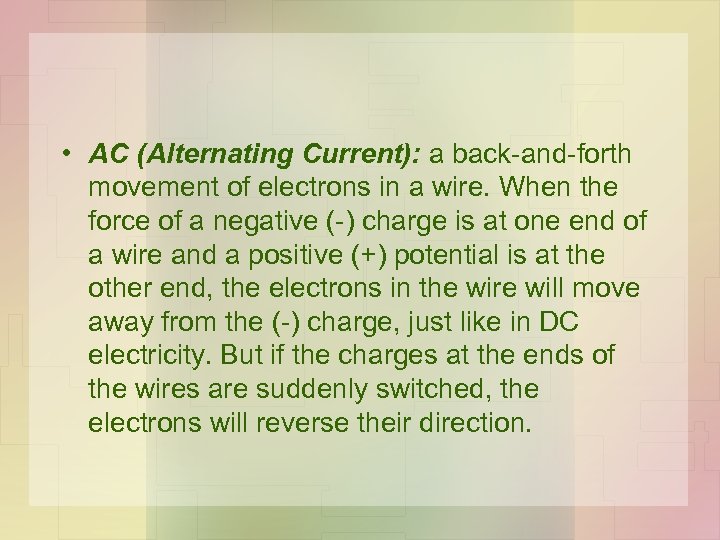 • AC (Alternating Current): a back-and-forth movement of electrons in a wire. When the force of a negative (-) charge is at one end of a wire and a positive (+) potential is at the other end, the electrons in the wire will move away from the (-) charge, just like in DC electricity. But if the charges at the ends of the wires are suddenly switched, the electrons will reverse their direction.